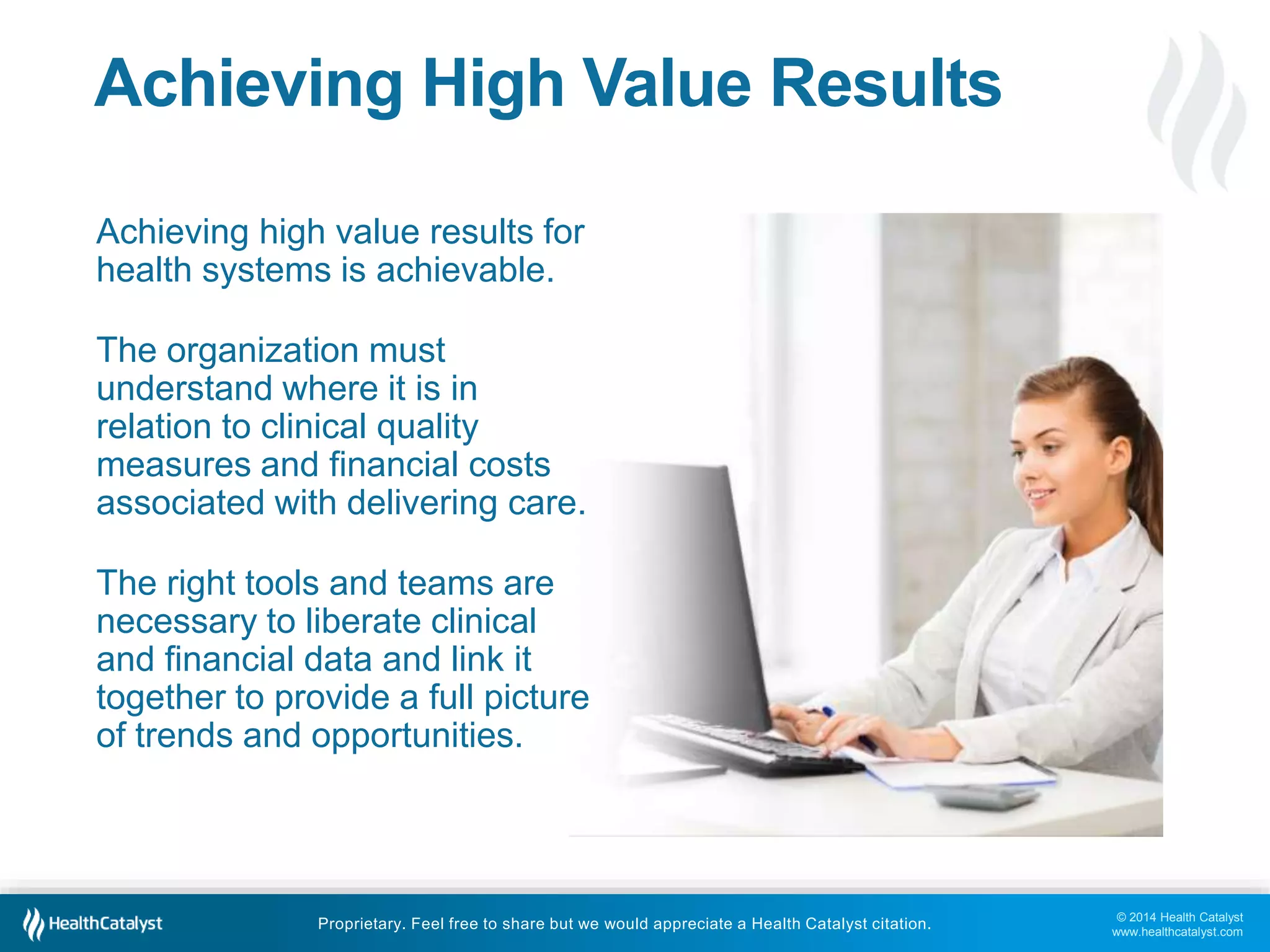 Achieving High Value Results

Achieving high value results for health systems is achievable.

The organization must understand where it is in relation to clinical quality measures and financial costs associated with delivering care.

The right tools and teams are necessary to liberate clinical and financial data and link it together to provide a full picture of trends and opportunities.

HealthCatalyst

Proprietary. Feel free to share but we would appreciate a Health Catalyst citation.

© 2014 Health Catalyst
www.healthcatalyst.com